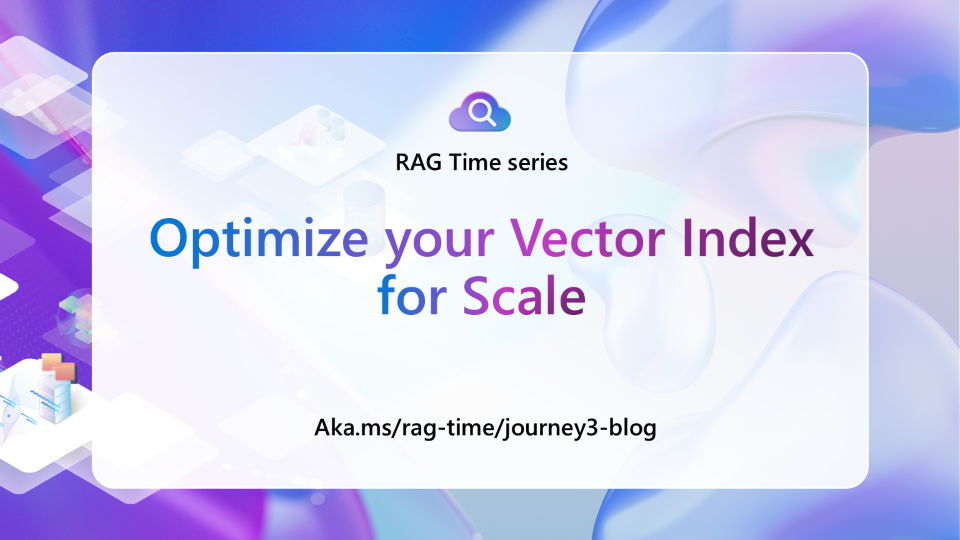 RAG Time series

Optimize your Vector Index for Scale

Aka.ms/rag-time/journey3-blog